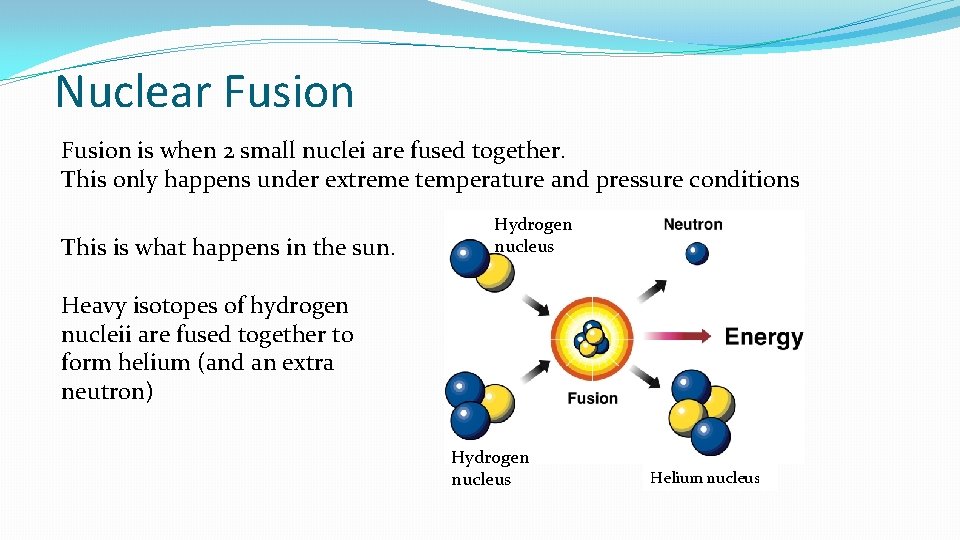 Nuclear Fusion

Fusion is when 2 small nuclei are fused together.
This only happens under extreme temperature and pressure conditions

This is what happens in the sun.

Heavy isotopes of hydrogen nucleii are fused together to form helium (and an extra neutron)

Hydrogen nucleus

Neutron

Energy

Fusion

Hydrogen nucleus

Helium nucleus